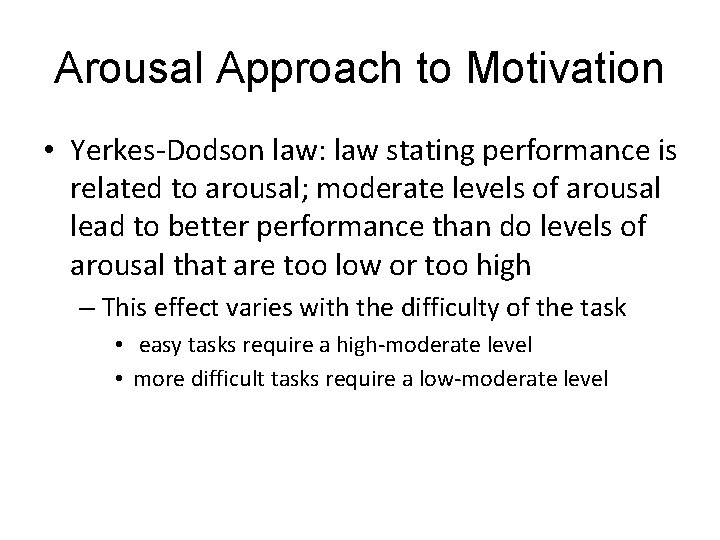 Arousal Approach to Motivation

• Yerkes-Dodson law: law stating performance is related to arousal; moderate levels of arousal lead to better performance than do levels of arousal that are too low or too high

– This effect varies with the difficulty of the task

• easy tasks require a high-moderate level

• more difficult tasks require a low-moderate level